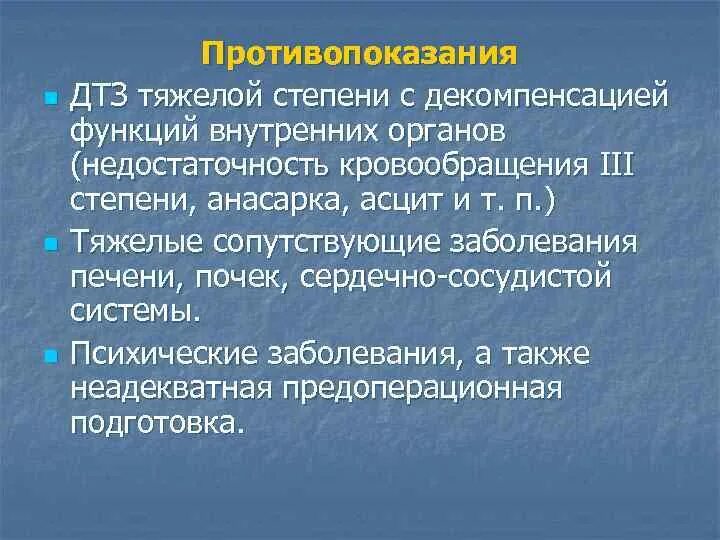 Противопоказания

- ДТЗ тяжелой степени с декомпенсацией функций внутренних органов (недостаточность кровообращения III степени, анасарка, асцит и т. п.)
- Тяжелые сопутствующие заболевания печени, почек, сердечно-сосудистой системы.
- Психические заболевания, а также неадекватная предоперационная подготовка.